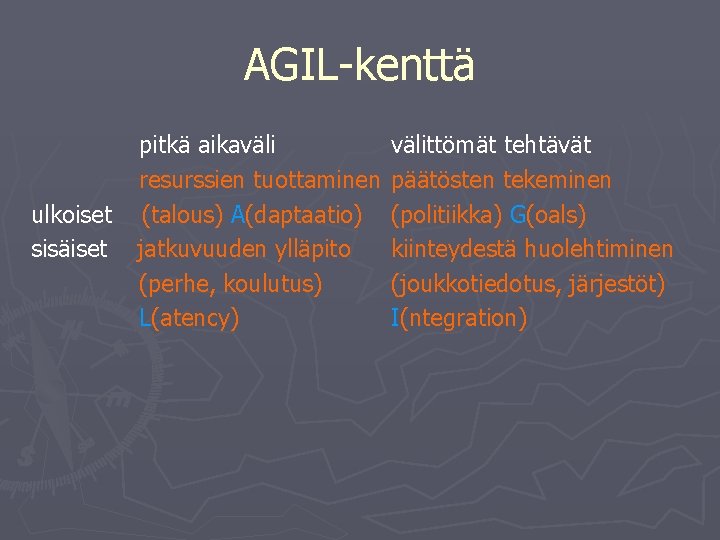 AGIL-kenttä

| | pitkä aikaväli | välittömät tehtävät |
|---|---|---|
| | resurssien tuottaminen | päätösten tekeminen |
| ulkoiset | (talous) A(daptaatio) | (politiikka) G(oals) |
| sisäiset | jatkuvuuden ylläpito | kiinteydestä huolehtiminen |
| | (perhe, koulutus) | (joukkotiedotus, järjestöt) |
| | L(atency) | I(ntegration) |